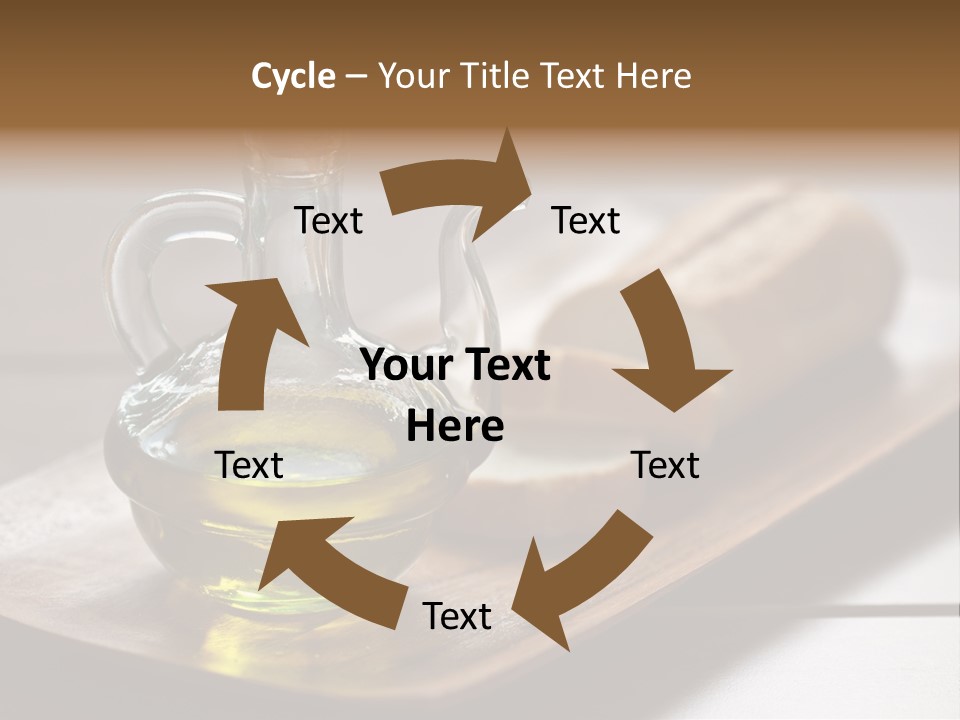 Cycle – Your Title Text Here

Text

Text

Your Text Here

Text

Text

Text